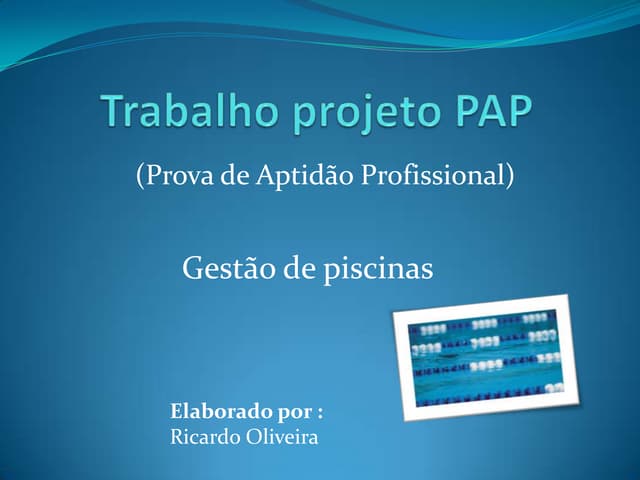 Trabalho projeto PAP

(Prova de Aptidão Profissional)

Gestão de piscinas

Elaborado por :
Ricardo Oliveira